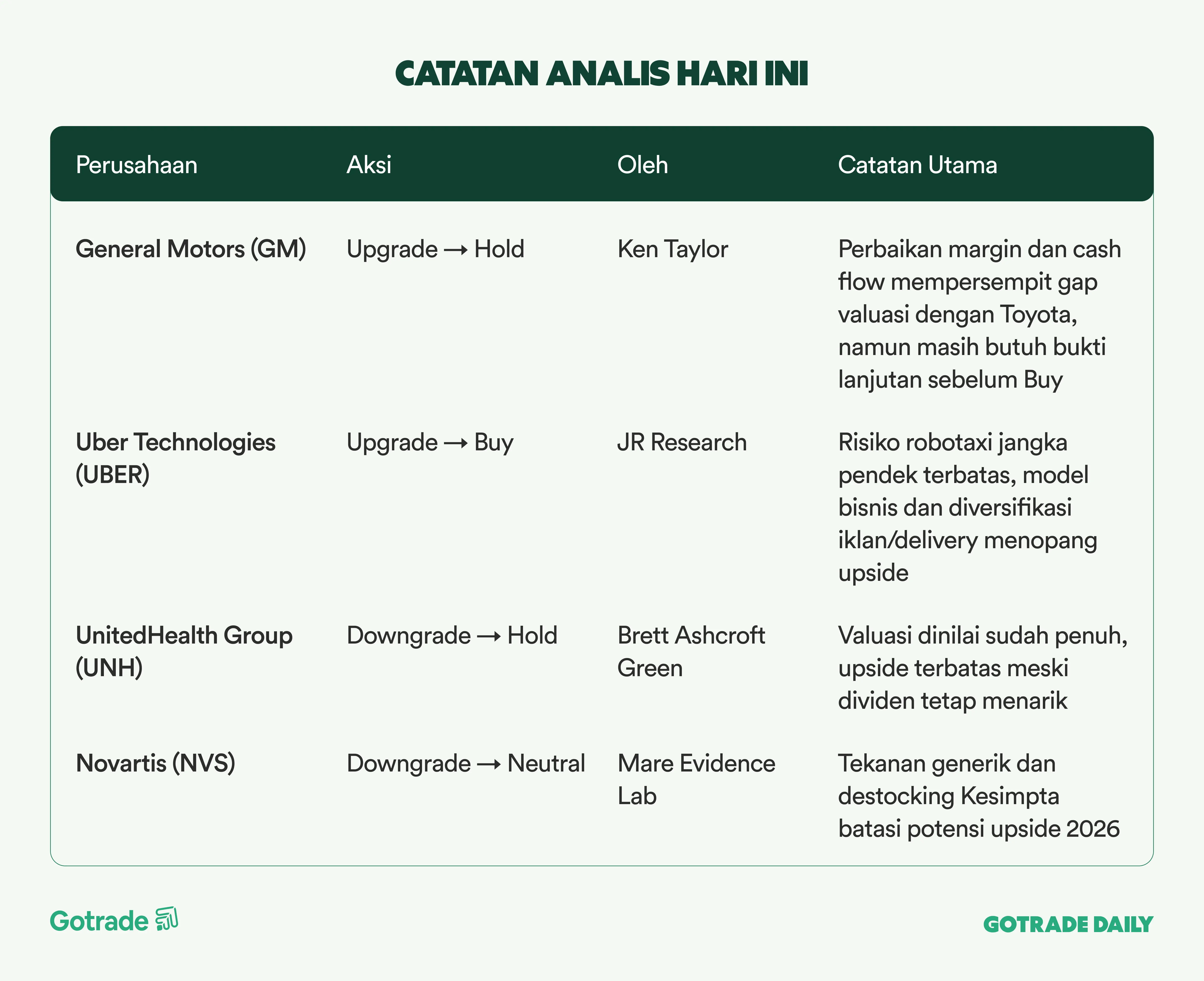 CATATAN ANALIS HARI INI

| Perusahaan | Aksi | Oleh | Catatan Utama |
|---|---|---|---|
| General Motors (GM) | Upgrade → Hold | Ken Taylor | Perbaikan margin dan cash flow mempersempit gap valuasi dengan Toyota, namun masih butuh bukti lanjutan sebelum Buy |
| Uber Technologies (UBER) | Upgrade → Buy | JR Research | Risiko robotaxi jangka pendek terbatas, model bisnis dan diversifikasi iklan/delivery menopang upside |
| UnitedHealth Group (UNH) | Downgrade → Hold | Brett Ashcroft Green | Valuasi dinilai sudah penuh, upside terbatas meski dividen tetap menarik |
| Novartis (NVS) | Downgrade → Neutral | Mare Evidence Lab | Tekanan generik dan destocking Kesimpta batasi potensi upside 2026 |

Gotrade

GOTRADE DAILY